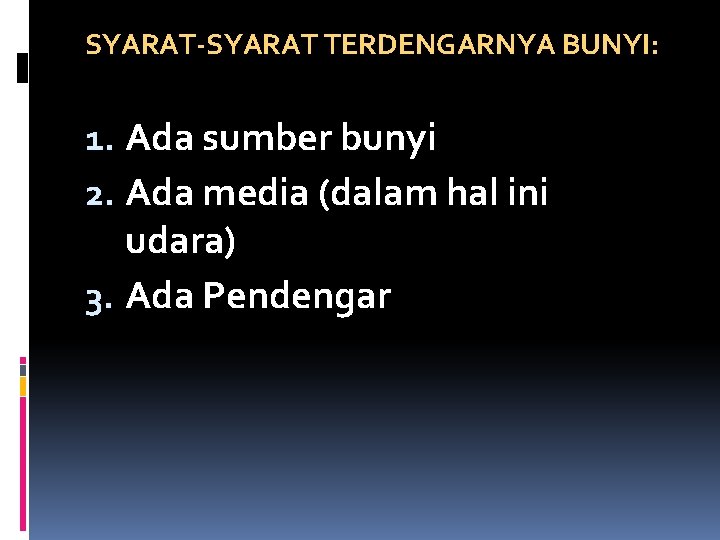 SYARAT-SYARAT TERDENGARNYA BUNYI:

1. Ada sumber bunyi
2. Ada media (dalam hal ini udara)
3. Ada Pendengar